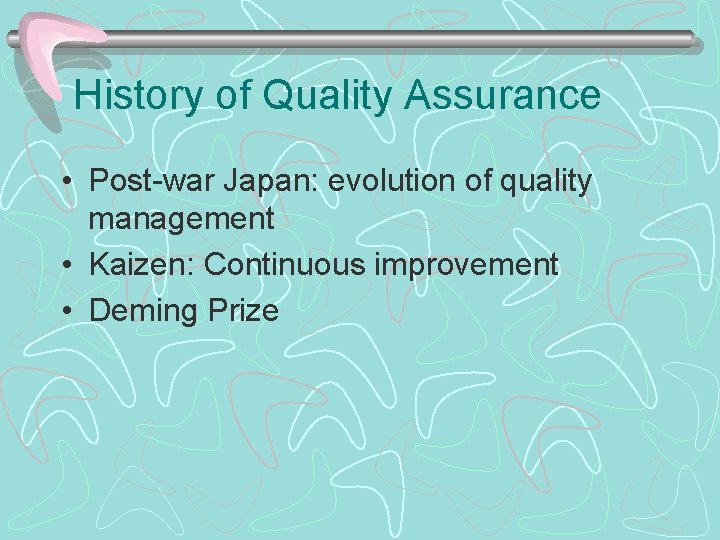 History of Quality Assurance

• Post-war Japan: evolution of quality management
• Kaizen: Continuous improvement
• Deming Prize